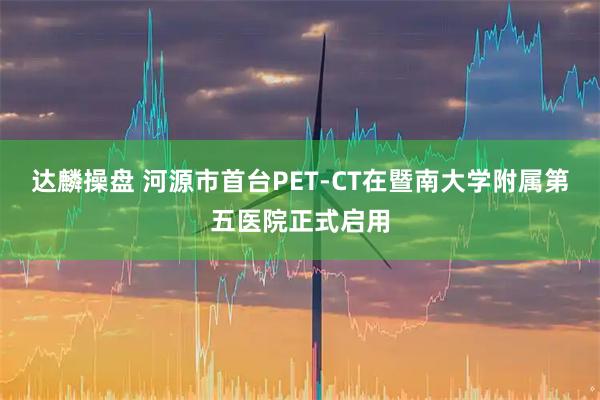 达麟操盘 河源市首台PET-CT在暨南大学附属第五医院正式启用